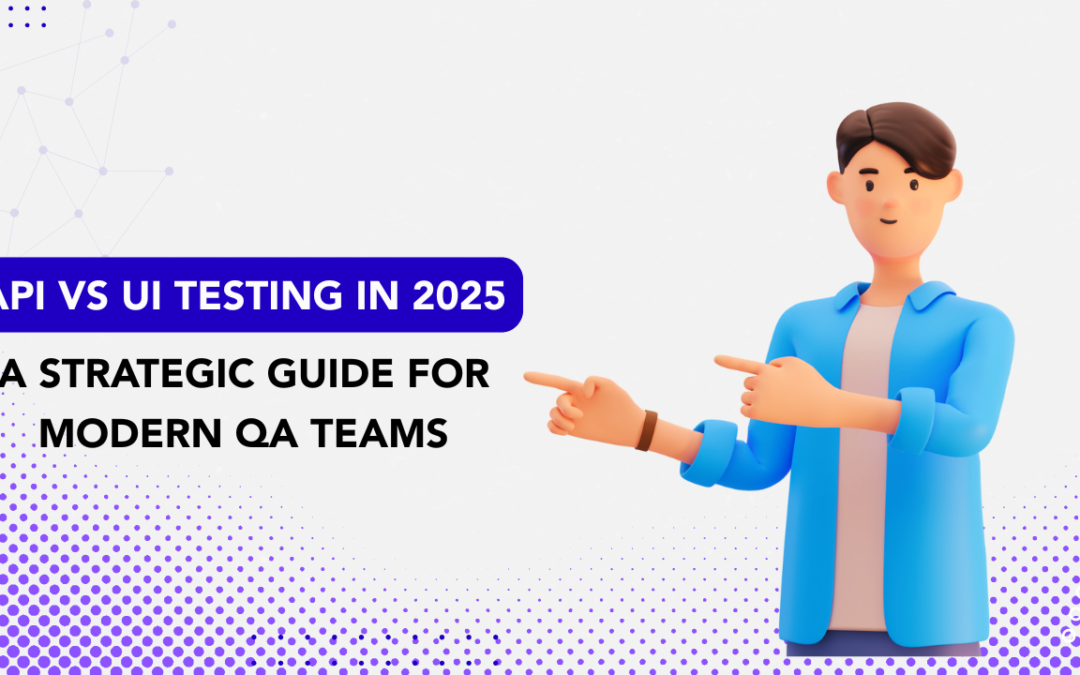 API VS UI TESTING IN 2025

A STRATEGIC GUIDE FOR MODERN QA TEAMS